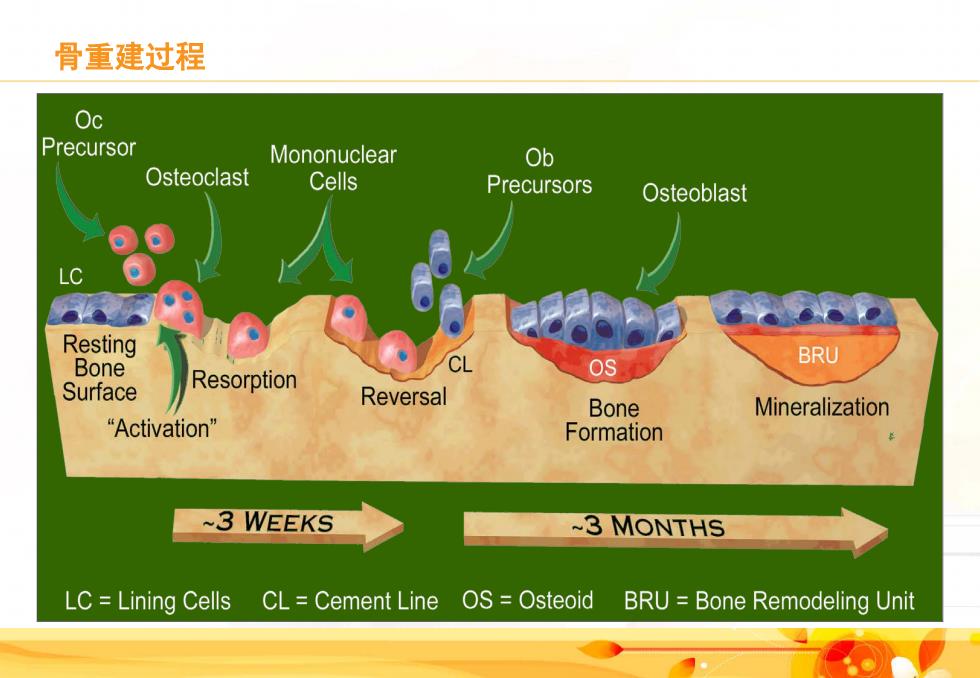 骨重建过程

Oc Precursor

Osteoclast

Mononuclear Cells

Ob Precursors

Osteoblast

LC

Resting Bone Surface

"Activation"

Resorption

Reversal

CL

OS

Bone Formation

BRU

Mineralization

~3 WEEKS

~3 MONTHS

LC = Lining Cells CL = Cement Line OS = Osteoid BRU = Bone Remodeling Unit